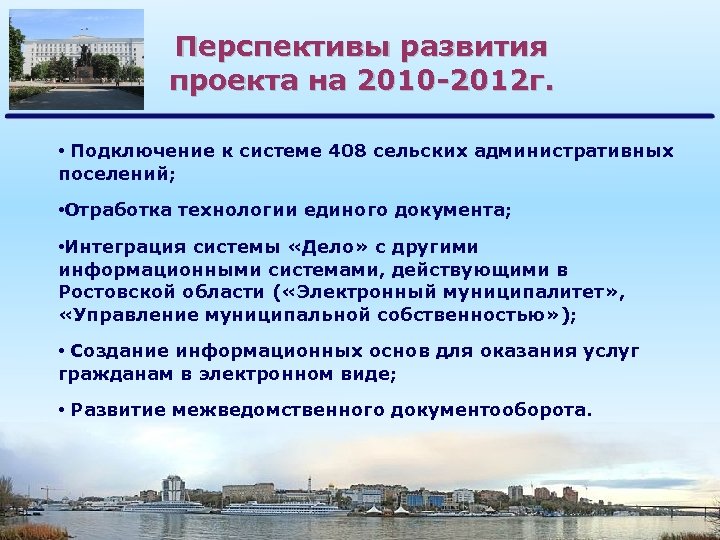 Перспективы развития проекта на 2010-2012г.

• Подключение к системе 408 сельских административных поселений;

•Отработка технологии единого документа;

•Интеграция системы «Дело» с другими информационными системами, действующими в Ростовской области («Электронный муниципалитет», «Управление муниципальной собственностью»);

• Создание информационных основ для оказания услуг гражданам в электронном виде;

• Развитие межведомственного документооборота.